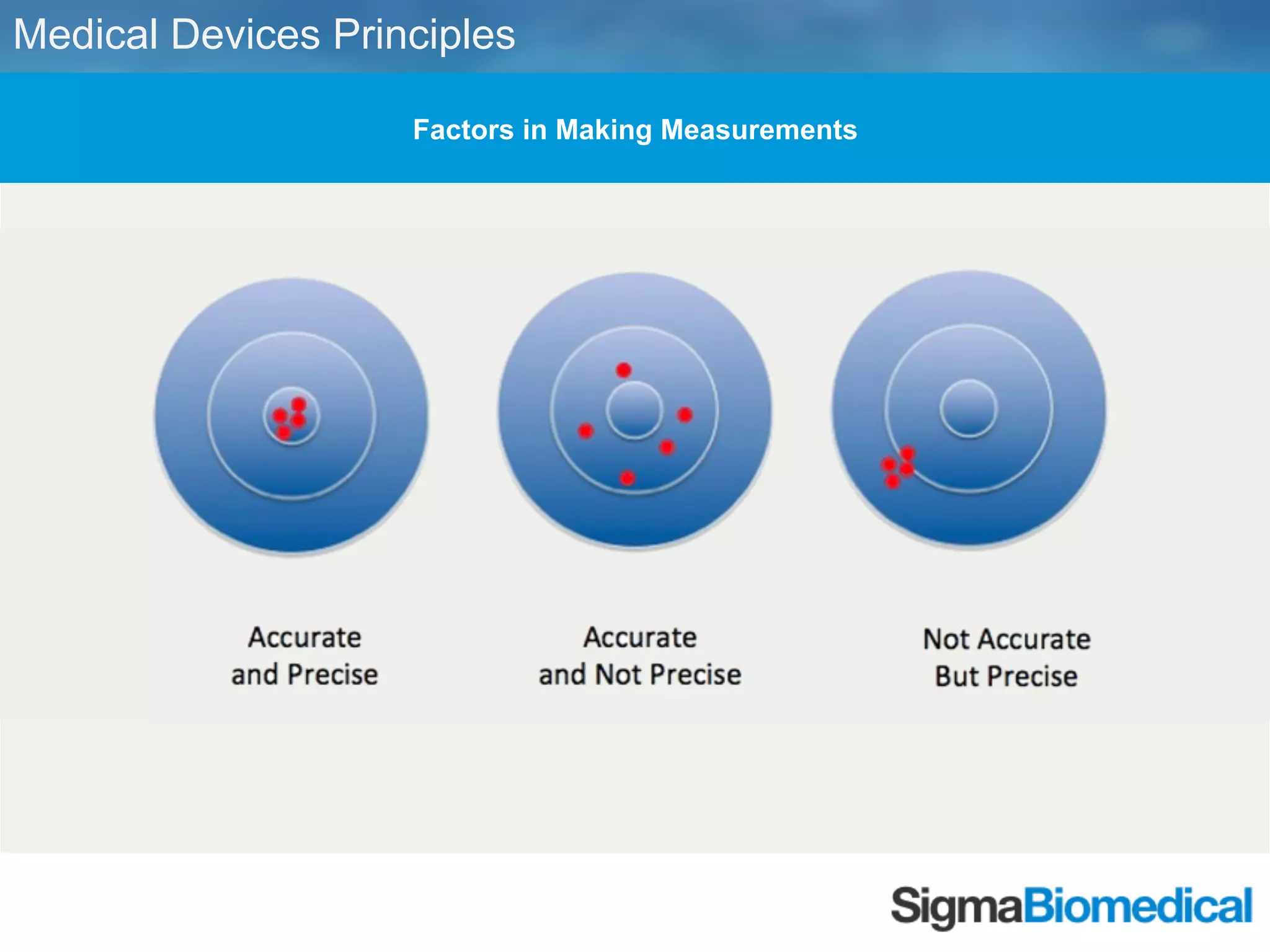 Medical Devices Principles

Factors in Making Measurements

Accurate
and Precise

Accurate
and Not Precise

Not Accurate
But Precise

SigmaBiomedical